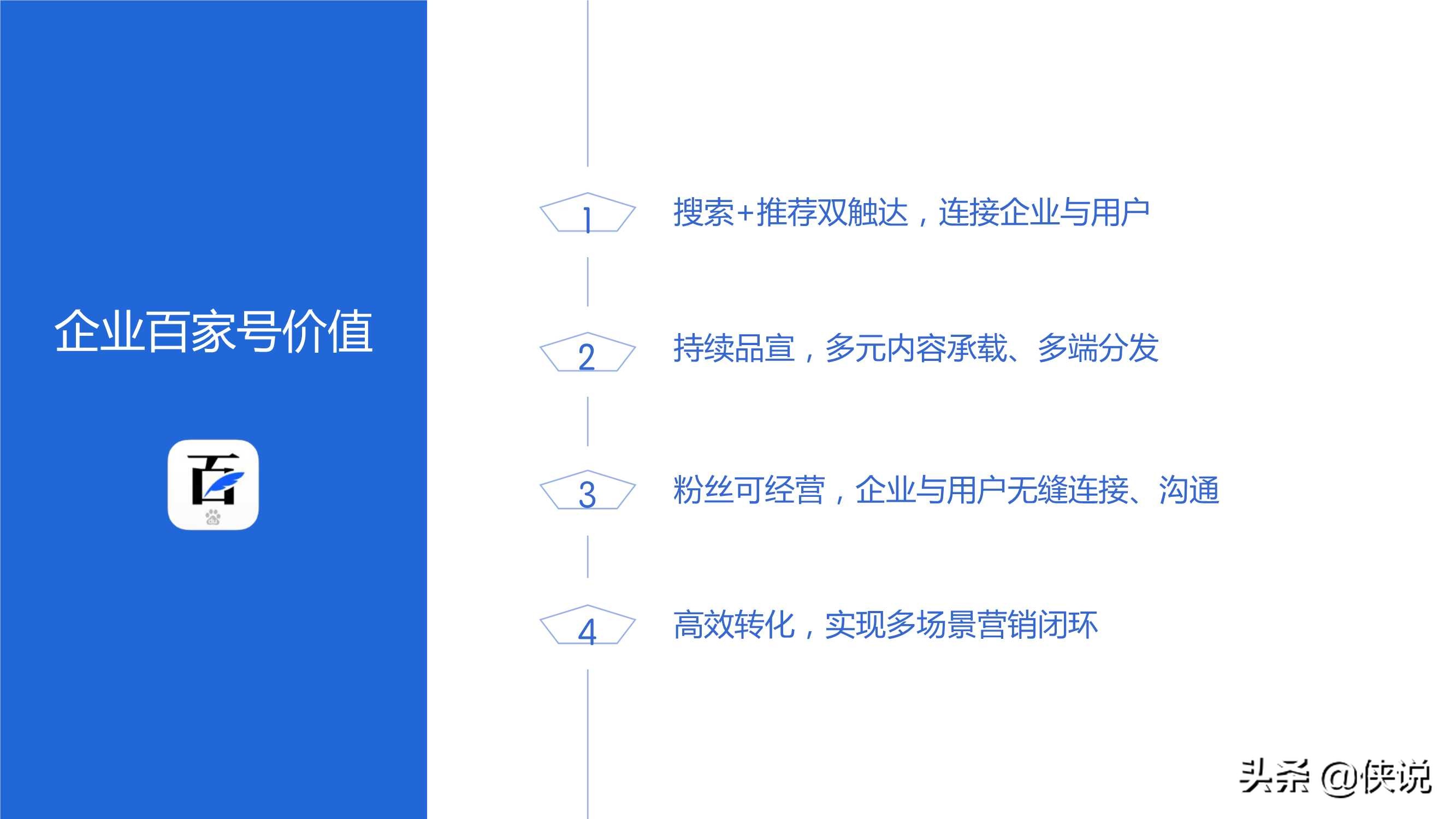 企业百家号价值

百

1 搜索+推荐双触达，连接企业与用户

2 持续品宣，多元内容承载、多端分发

3 粉丝可经营，企业与用户无缝连接、沟通

4 高效转化，实现多场景营销闭环

头条 @侠说